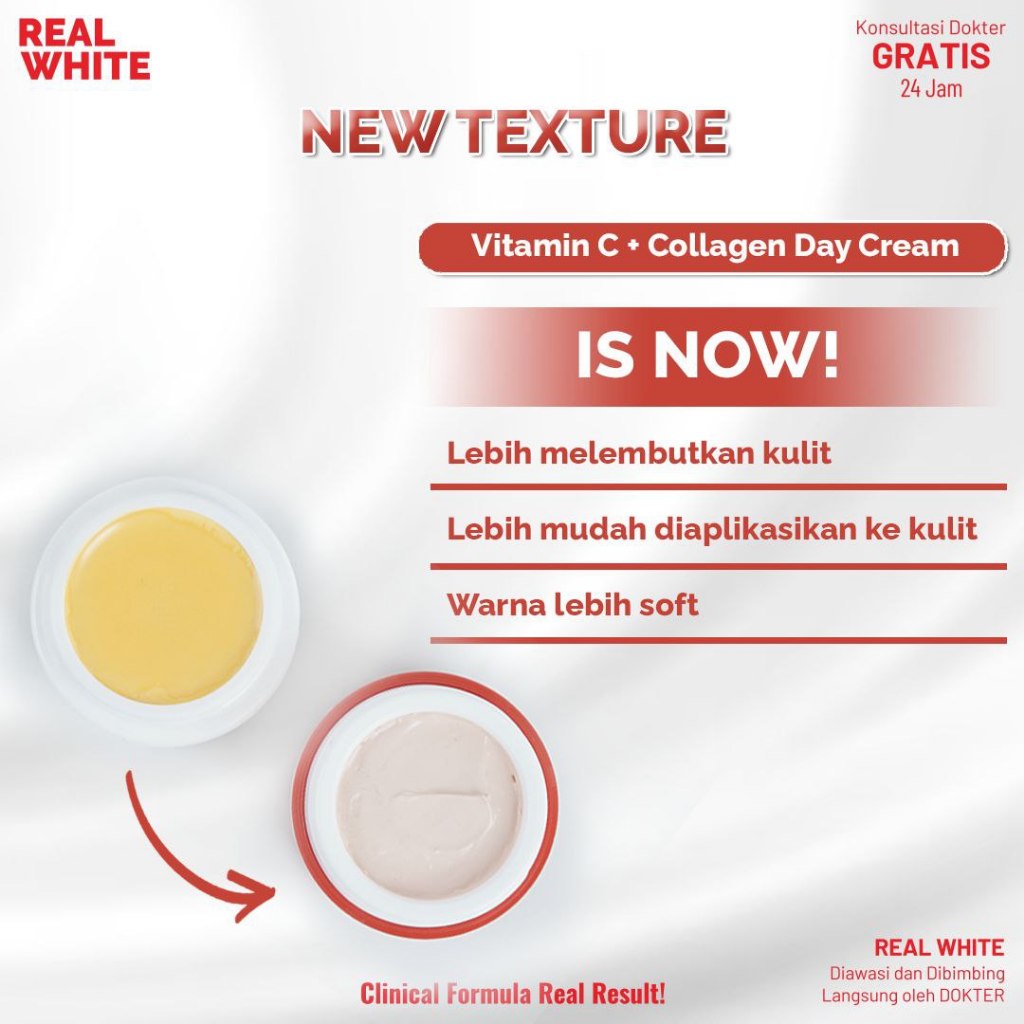 REAL WHITE

Konsultasi Dokter
GRATIS
24 Jam

NEW TEXTURE

Vitamin C + Collagen Day Cream

IS NOW!

Lebih melembutkan kulit

Lebih mudah diaplikasikan ke kulit

Warna lebih soft

Clinical Formula Real Result!

REAL WHITE
Diawasi dan Dibimbing
Langsung oleh DOKTER